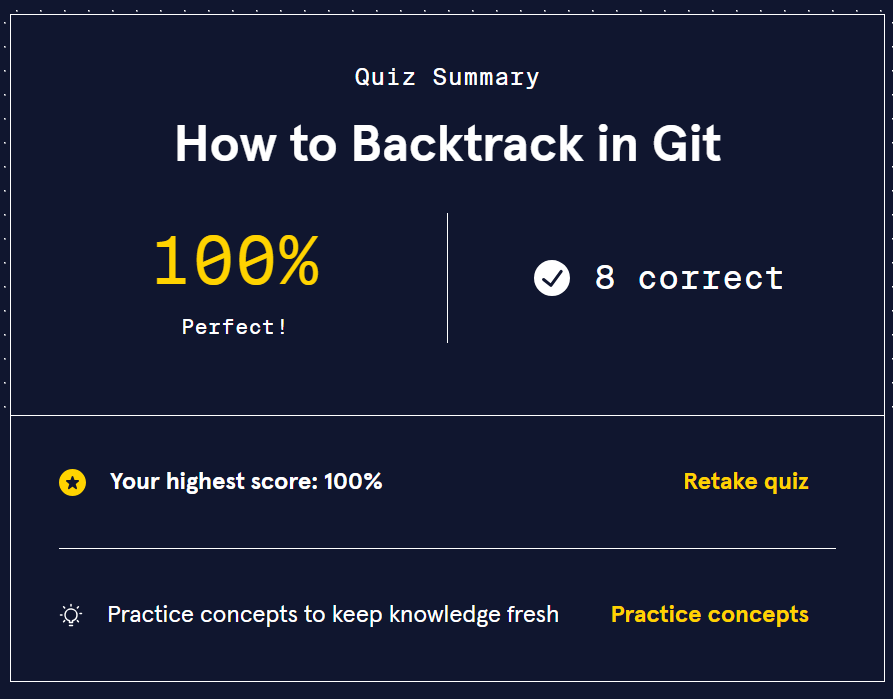 Quiz Summary

How to Backtrack in Git

100%

Perfect!

8 correct

Your highest score: 100%

Retake quiz

Practice concepts to keep knowledge fresh

Practice concepts